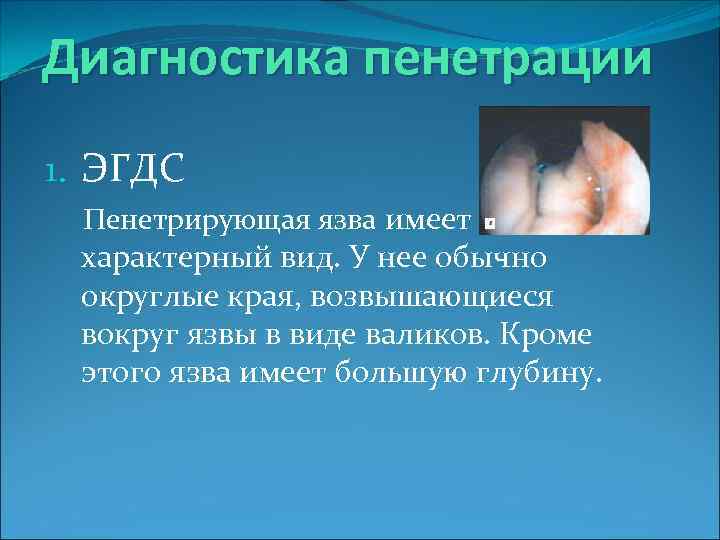 Диагностика пенетрации

1. ЭГДС

Пенетрирующая язва имеет характерный вид. У нее обычно округлые края, возвышающиеся вокруг язвы в виде валиков. Кроме этого язва имеет большую глубину.